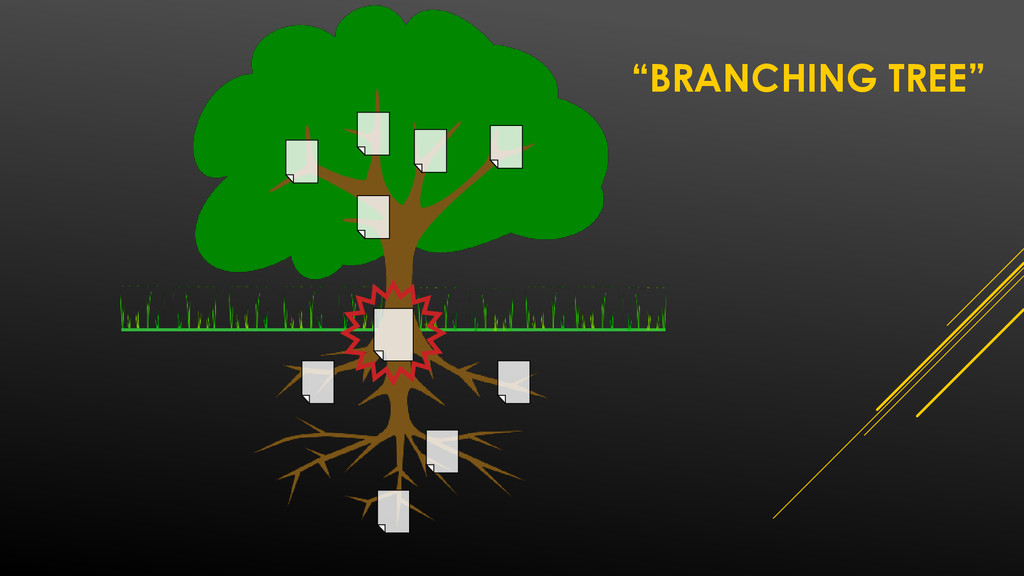 “BRANCHING TREE”